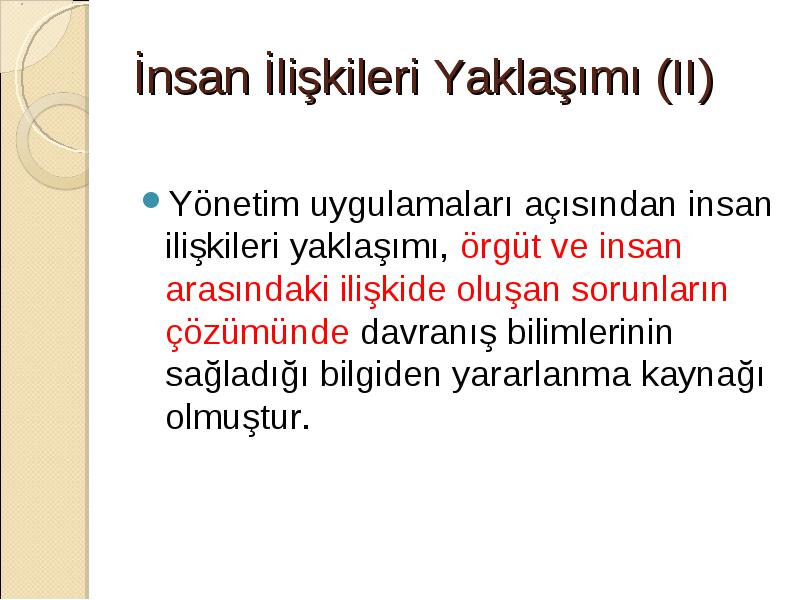 İnsan İlişkileri Yaklaşımı (II)

Yönetim uygulamaları açısından insan ilişkileri yaklaşımı, örgüt ve insan arasındaki ilişkide oluşan sorunların çözümünde davranış bilimlerinin sağladığı bilgiden yararlanma kaynağı olmuştur.